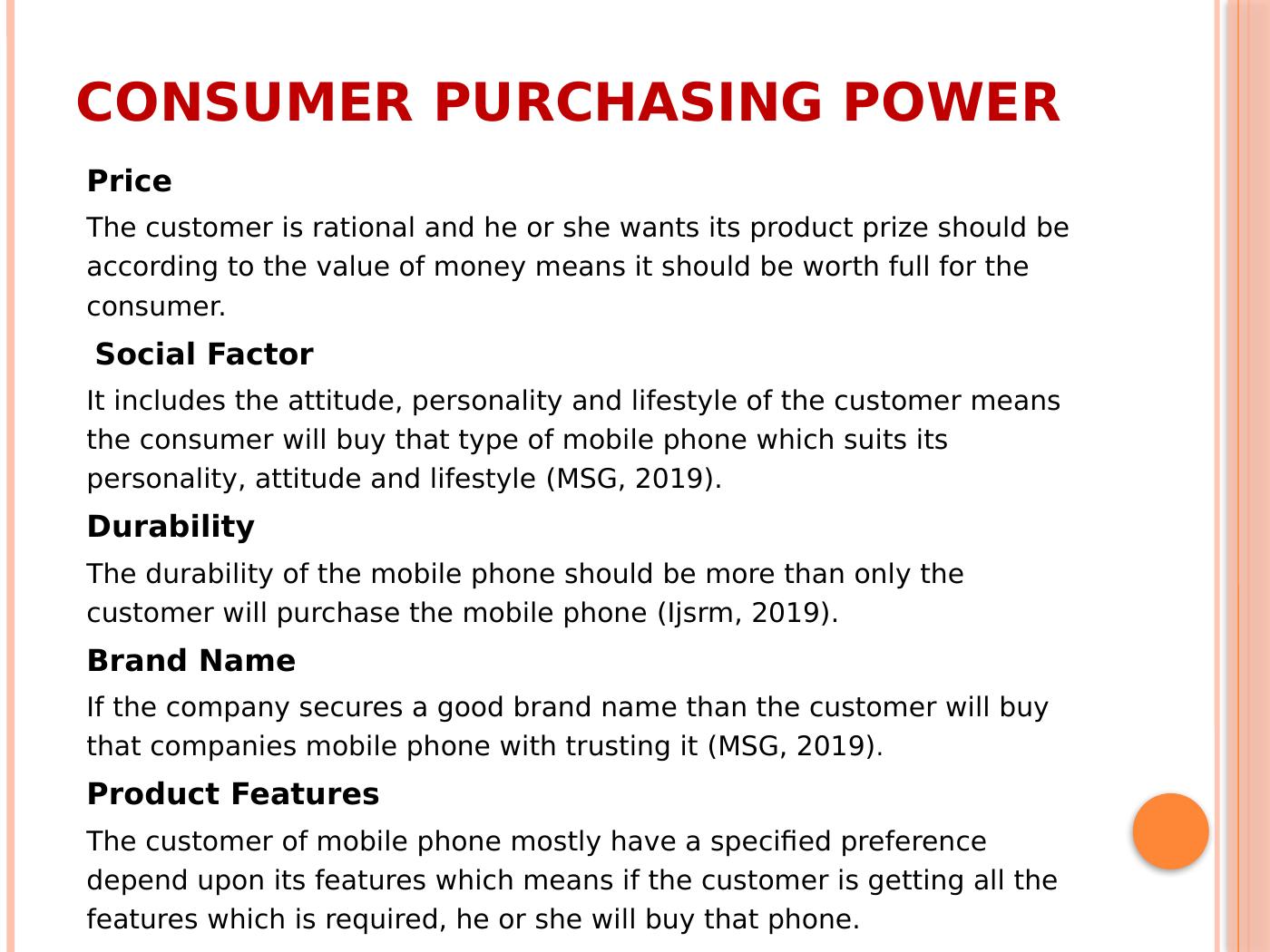 CONSUMER PURCHASING POWER

Price

The customer is rational and he or she wants its product prize should be according to the value of money means it should be worth full for the consumer.

Social Factor

It includes the attitude, personality and lifestyle of the customer means the consumer will buy that type of mobile phone which suits its personality, attitude and lifestyle (MSG, 2019).

Durability

The durability of the mobile phone should be more than only the customer will purchase the mobile phone (Ijsrm, 2019).

Brand Name

If the company secures a good brand name than the customer will buy that companies mobile phone with trusting it (MSG, 2019).

Product Features

The customer of mobile phone mostly have a specified preference depend upon its features which means if the customer is getting all the features which is required, he or she will buy that phone.